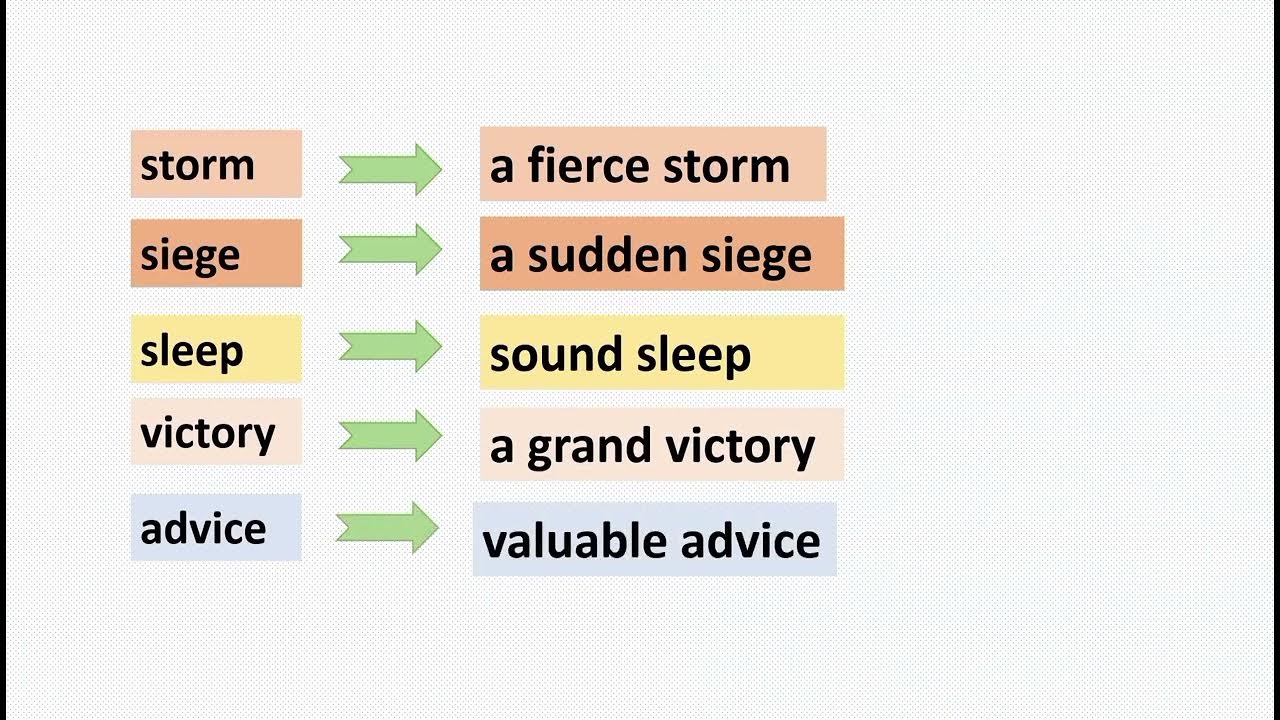 storm
a fierce storm

siege
a sudden siege

sleep
sound sleep

victory
a grand victory

advice
valuable advice